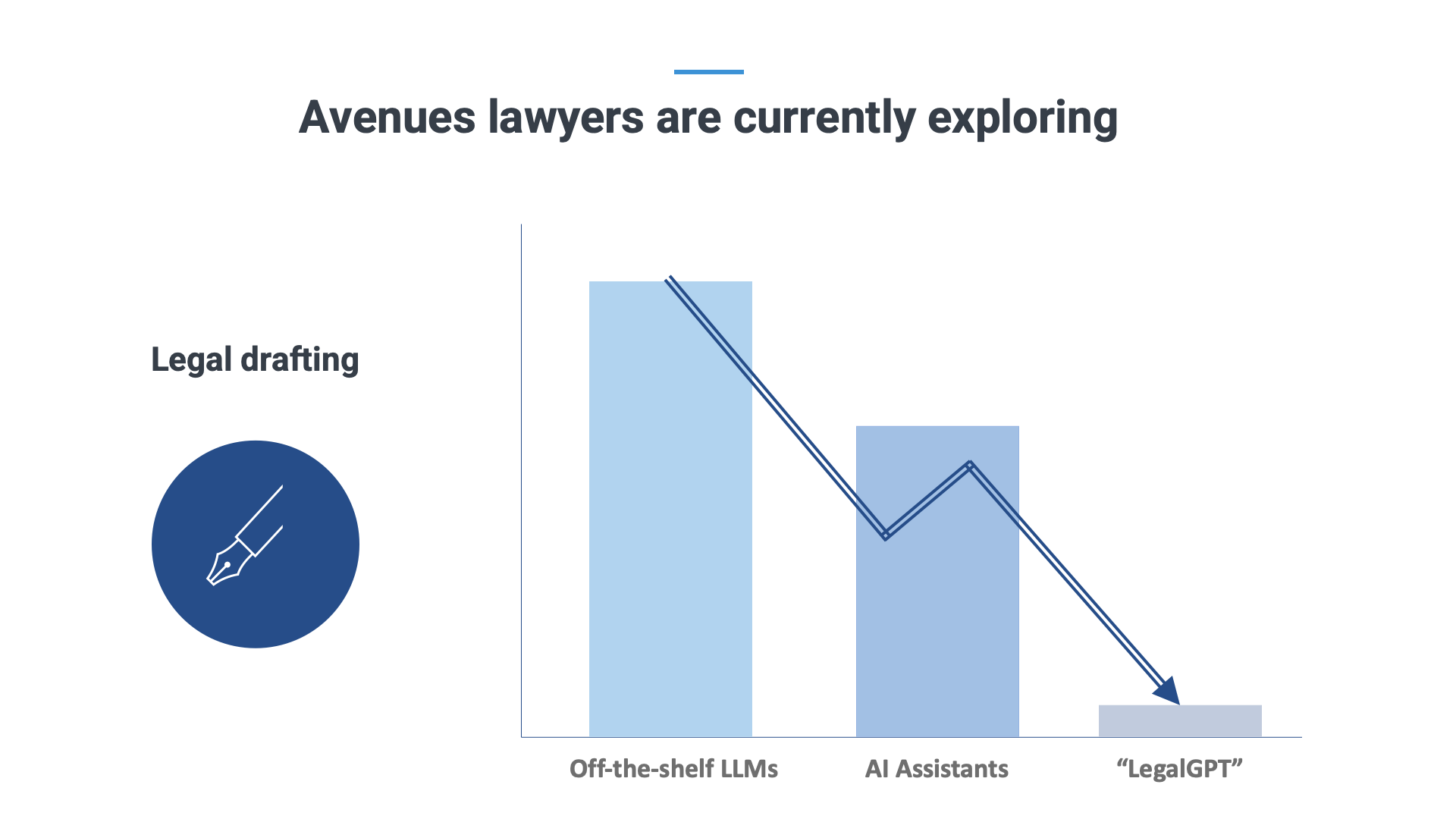 Avenues lawyers are currently exploring

Legal drafting

Off-the-shelf LLMs

AI Assistants

“LegalGPT”